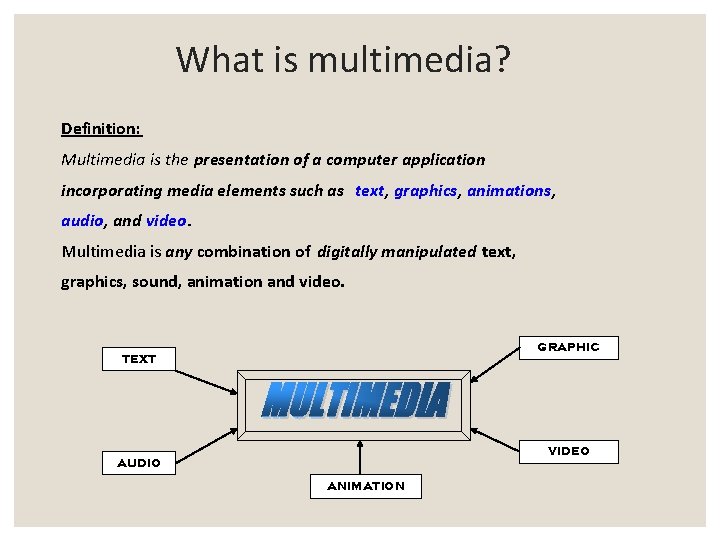 What is multimedia?

Definition:

Multimedia is the presentation of a computer application incorporating media elements such as text, graphics, animations, audio, and video.

Multimedia is any combination of digitally manipulated text, graphics, sound, animation and video.

TEXT

GRAPHIC

MULTIMEDIA

AUDIO

VIDEO

ANIMATION